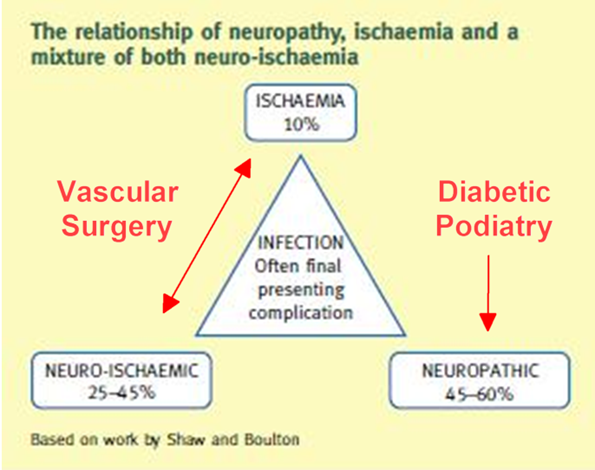 The relationship of neuropathy, ischaemia and a mixture of both neuro-ischaemia

ISCHAEMIA
10%

Vascular Surgery

Diabetic Podiatry

INFECTION
Often final presenting complication

NEURO-ISCHAEMIC
25–45%

NEUROPATHIC
45–60%

Based on work by Shaw and Boulton